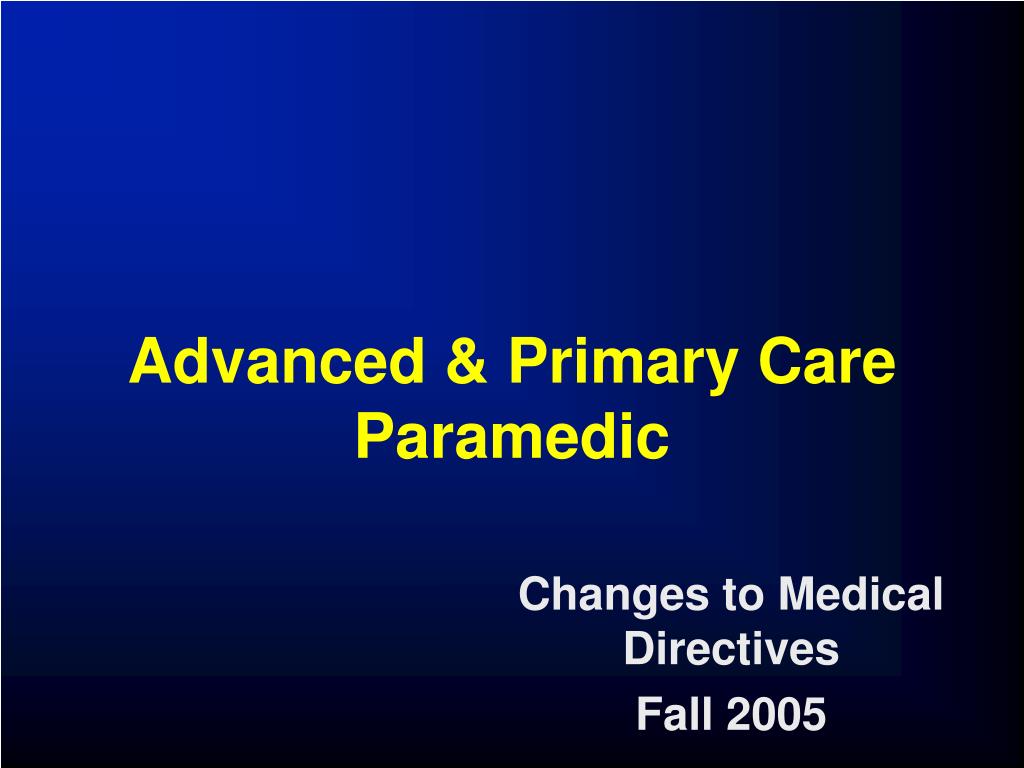 Advanced & Primary Care Paramedic

Changes to Medical Directives

Fall 2005